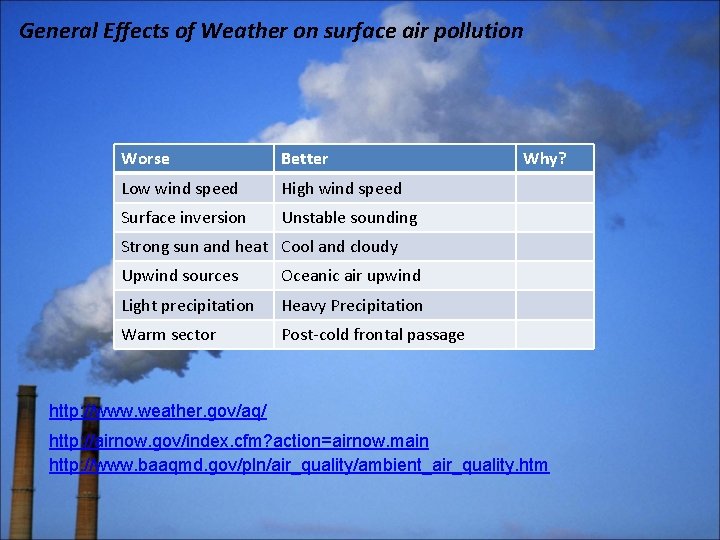 General Effects of Weather on surface air pollution

| Worse | Better | Why? |
|---|---|---|
| Low wind speed | High wind speed | |
| Surface inversion | Unstable sounding | |
| Strong sun and heat | Cool and cloudy | |
| Upwind sources | Oceanic air upwind | |
| Light precipitation | Heavy Precipitation | |
| Warm sector | Post-cold frontal passage | |

http://www.weather.gov/aq/

http://airnow.gov/index.cfm?action=airnow.main

http://www.baaqmd.gov/pln/air_quality/ambient_air_quality.htm